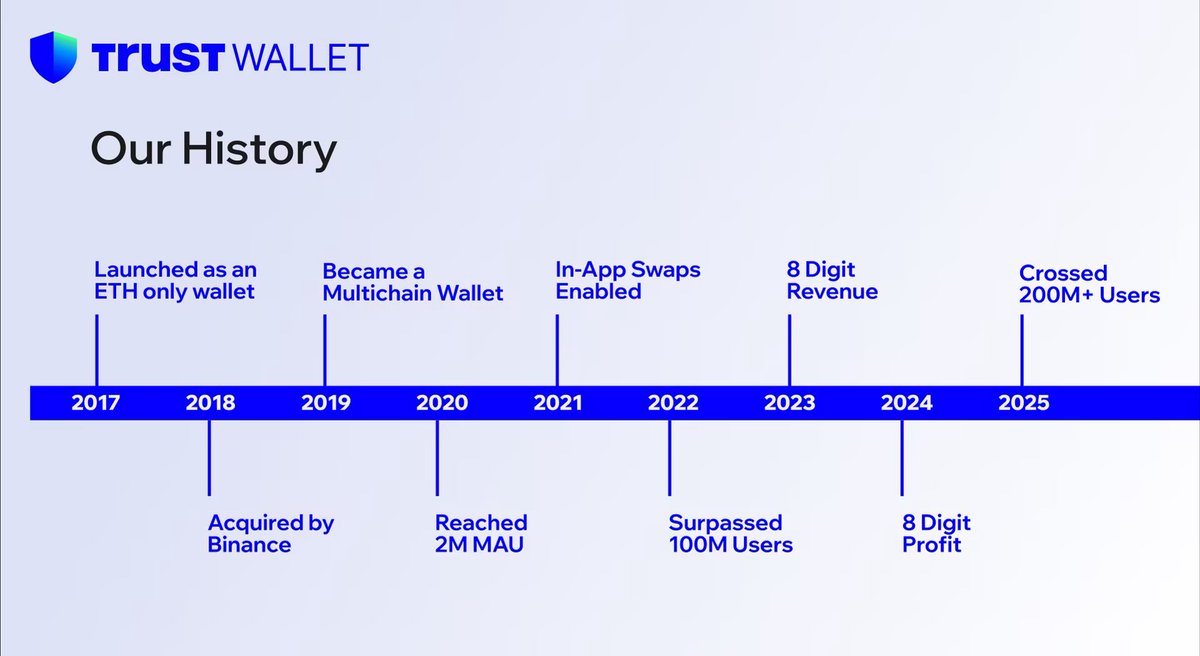 TRUST WALLET

Our History

Launched as an ETH only wallet

Became a Multichain Wallet

In-App Swaps Enabled

8 Digit Revenue

Crossed 200M+ Users

2017 2018 2019 2020 2021 2022 2023 2024 2025

Acquired by Binance

Reached 2M MAU

Surpassed 100M Users

8 Digit Profit